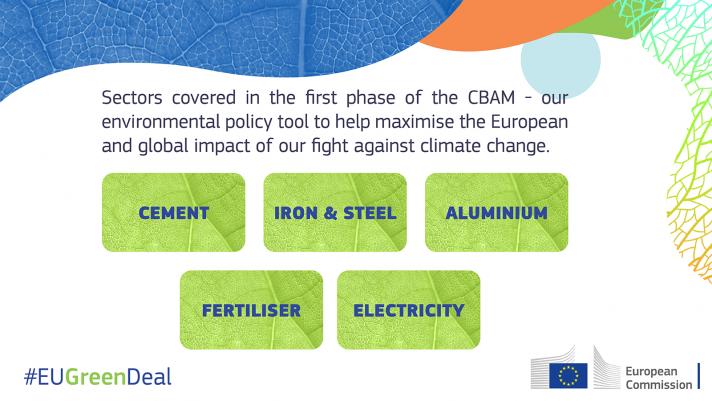 Sectors covered in the first phase of the CBAM - our environmental policy tool to help maximise the European and global impact of our fight against climate change.

CEMENT

IRON & STEEL

ALUMINIUM

FERTILISER

ELECTRICITY

#EUGreenDeal

European Commission